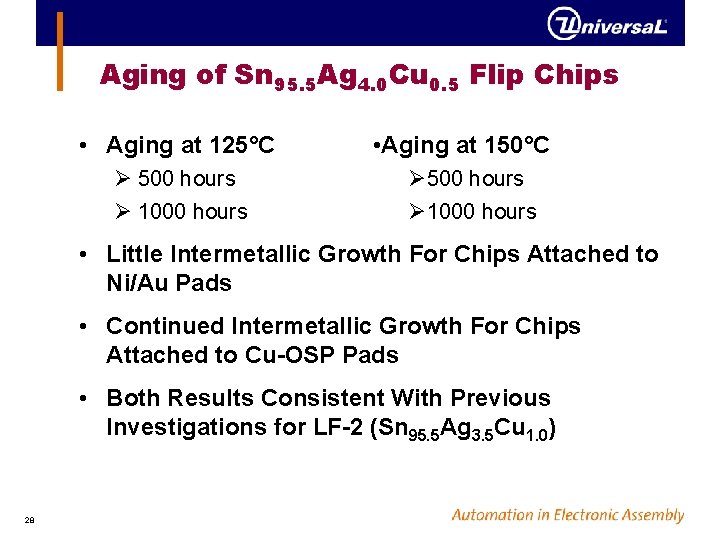 UniversaL

Aging of $Sn_{95.5}Ag_{4.0}Cu_{0.5}$ Flip Chips

• Aging at 125°C
➢ 500 hours
➢ 1000 hours

•Aging at 150°C
➢500 hours
➢1000 hours

• Little Intermetallic Growth For Chips Attached to Ni/Au Pads

• Continued Intermetallic Growth For Chips Attached to Cu-OSP Pads

• Both Results Consistent With Previous Investigations for LF-2 ($Sn_{95.5}Ag_{3.5}Cu_{1.0}$)

28

Automation in Electronic Assembly